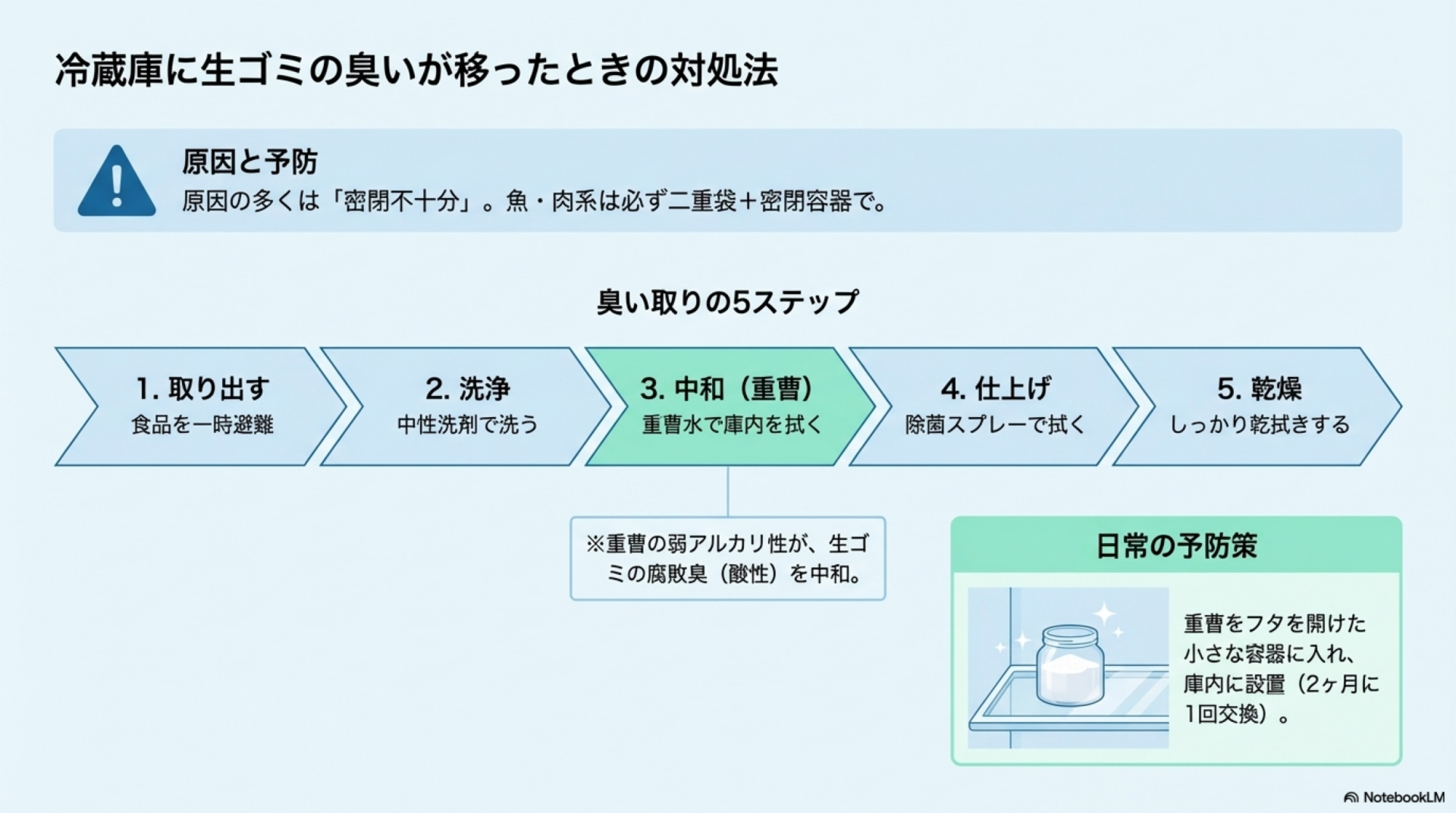 冷蔵庫に生ゴミの臭いが移ったときの対処法

原因と予防
原因の多くは「密閉不十分」。魚・肉系は必ず二重袋＋密閉容器で。

臭い取りの5ステップ

1. 取り出す
食品を一時避難

2. 洗浄
中性洗剤で洗う

3. 中和（重曹）
重曹水で庫内を拭く

4. 仕上げ
除菌スプレーで拭く

5. 乾燥
しっかり乾拭きする

※重曹の弱アルカリ性が、生ゴミの腐敗臭（酸性）を中和。

日常の予防策
重曹をフタを開けた小さな容器に入れ、庫内に設置（2ヶ月に1回交換）。

NotebookLM